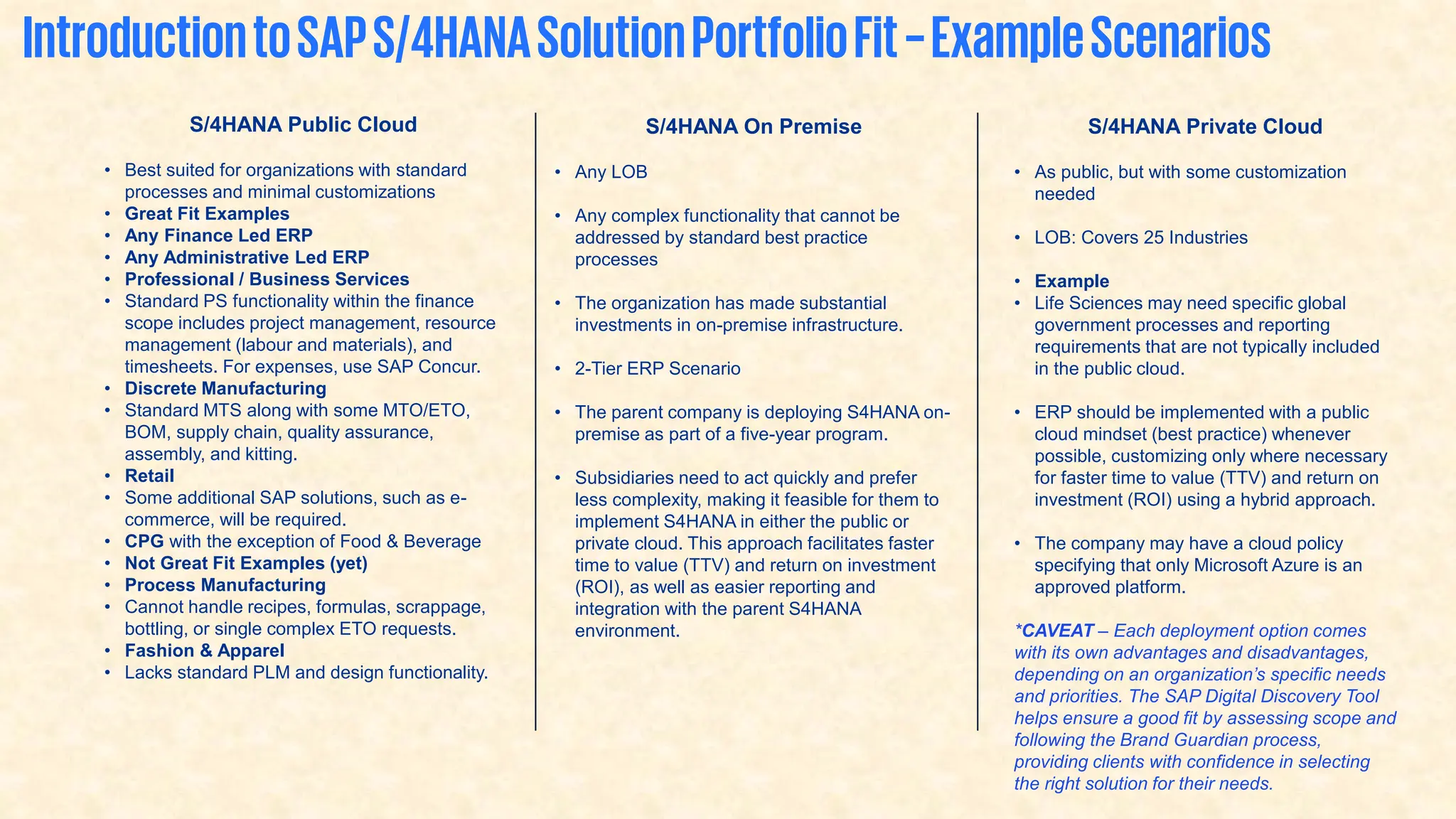 Introduction to SAP S/4HANA Solution Portfolio Fit – Example Scenarios

S/4HANA Public Cloud

• Best suited for organizations with standard processes and minimal customizations
• Great Fit Examples
• Any Finance Led ERP
• Any Administrative Led ERP
• Professional / Business Services
• Standard PS functionality within the finance scope includes project management, resource management (labour and materials), and timesheets. For expenses, use SAP Concur.
• Discrete Manufacturing
• Standard MTS along with some MTO/ETO, BOM, supply chain, quality assurance, assembly, and kitting.
• Retail
• Some additional SAP solutions, such as e-commerce, will be required.
• CPG with the exception of Food & Beverage
• Not Great Fit Examples (yet)
• Process Manufacturing
• Cannot handle recipes, formulas, scrappage, bottling, or single complex ETO requests.
• Fashion & Apparel
• Lacks standard PLM and design functionality.

S/4HANA On Premise

• Any LOB

• Any complex functionality that cannot be addressed by standard best practice processes

• The organization has made substantial investments in on-premise infrastructure.

• 2-Tier ERP Scenario

• The parent company is deploying S4HANA on-premise as part of a five-year program.

• Subsidiaries need to act quickly and prefer less complexity, making it feasible for them to implement S4HANA in either the public or private cloud. This approach facilitates faster time to value (TTV) and return on investment (ROI), as well as easier reporting and integration with the parent S4HANA environment.

S/4HANA Private Cloud

• As public, but with some customization needed

• LOB: Covers 25 Industries

• Example
• Life Sciences may need specific global government processes and reporting requirements that are not typically included in the public cloud.

• ERP should be implemented with a public cloud mindset (best practice) whenever possible, customizing only where necessary for faster time to value (TTV) and return on investment (ROI) using a hybrid approach.

• The company may have a cloud policy specifying that only Microsoft Azure is an approved platform.

*CAVEAT – Each deployment option comes with its own advantages and disadvantages, depending on an organization's specific needs and priorities. The SAP Digital Discovery Tool helps ensure a good fit by assessing scope and following the Brand Guardian process, providing clients with confidence in selecting the right solution for their needs.